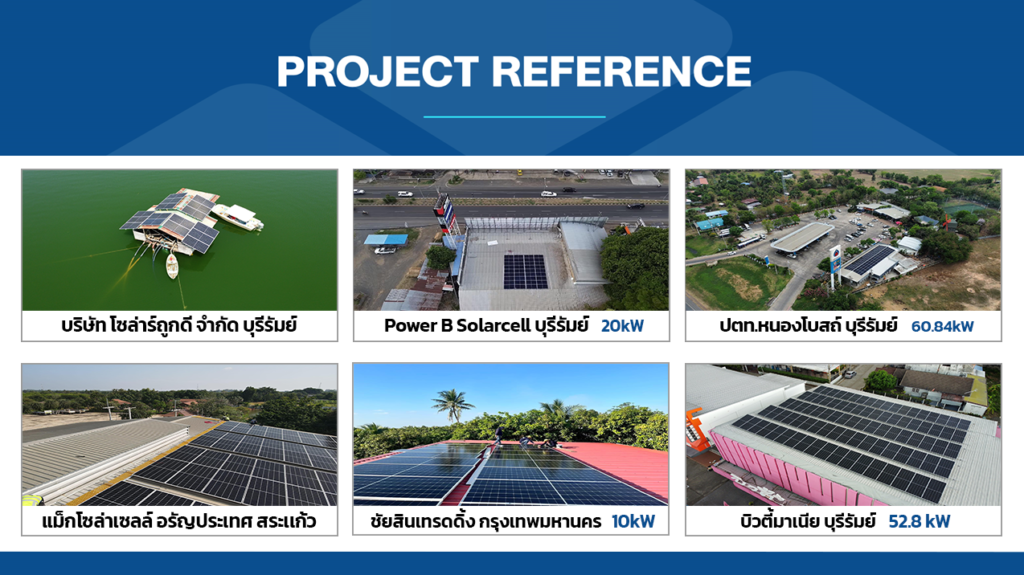 PROJECT REFERENCE

บริษัท โซล่าร์ถูกดี จำกัด บุรีรัมย์

Power B Solarcell บุรีรัมย์ 20kW

ปตท.หนองโบสถ์ บุรีรัมย์ 60.84kW

แม็กโซล่าเซลล์ อรัญประเทศ สระแก้ว

ชัยสินเทรดดิ้ง กรุงเทพมหานคร 10kW

บิวตี้มาเนีย บุรีรัมย์ 52.8 kW